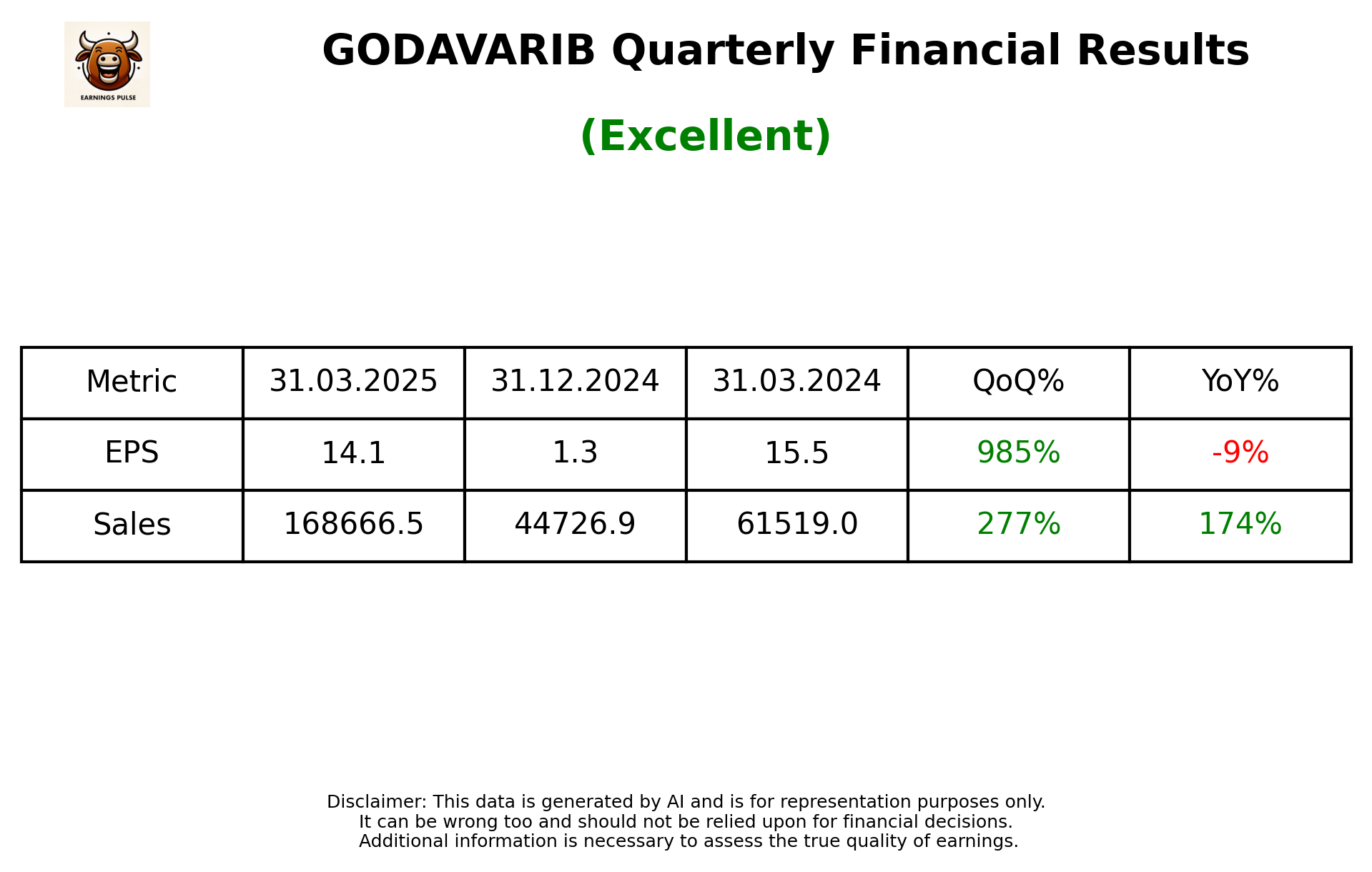 EARNINGS PULSE

GODAVARIB Quarterly Financial Results

(Excellent)

| Metric | 31.03.2025 | 31.12.2024 | 31.03.2024 | QoQ% | YoY% |
|---|---|---|---|---|---|
| EPS | 14.1 | 1.3 | 15.5 | 985% | -9% |
| Sales | 168666.5 | 44726.9 | 61519.0 | 277% | 174% |

Disclaimer: This data is generated by AI and is for representation purposes only.
It can be wrong too and should not be relied upon for financial decisions.
Additional information is necessary to assess the true quality of earnings.